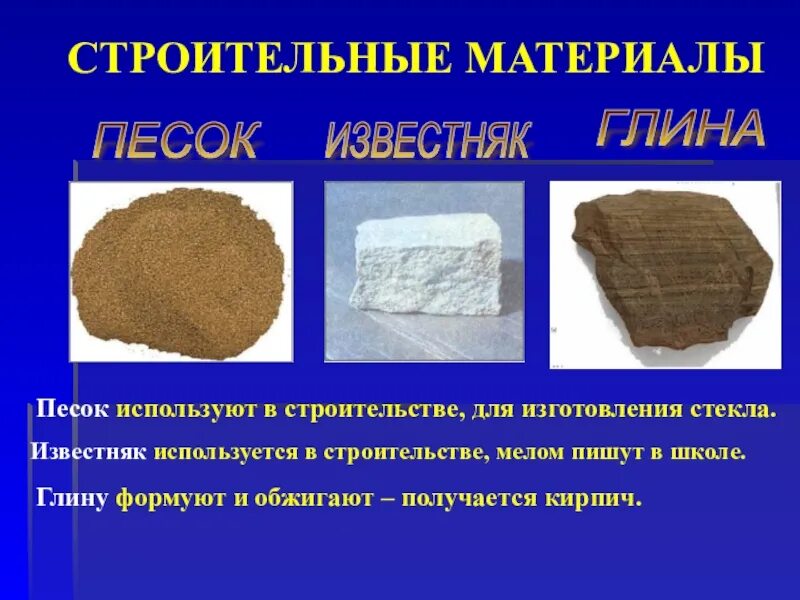 СТРОИТЕЛЬНЫЕ МАТЕРИАЛЫ

ПЕСОК ИЗВЕСТНЯК ГЛИНА

Песок используют в строительстве, для изготовления стекла.

Известняк используется в строительстве, мелом пишут в школе.

Глину формуют и обжигают – получается кирпич.